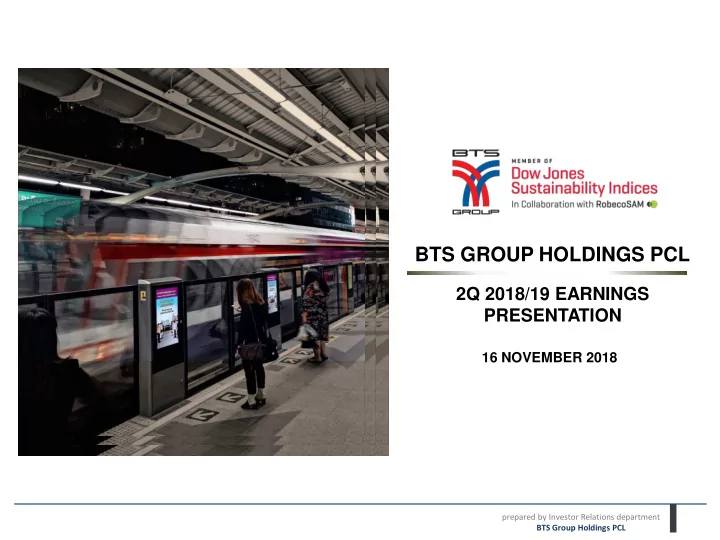 BTS GROUP

MEMBER OF
Dow Jones
Sustainability Indices
In Collaboration with RobecoSAM

BTS GROUP HOLDINGS PCL

2Q 2018/19 EARNINGS PRESENTATION

16 NOVEMBER 2018

prepared by Investor Relations department
BTS Group Holdings PCL